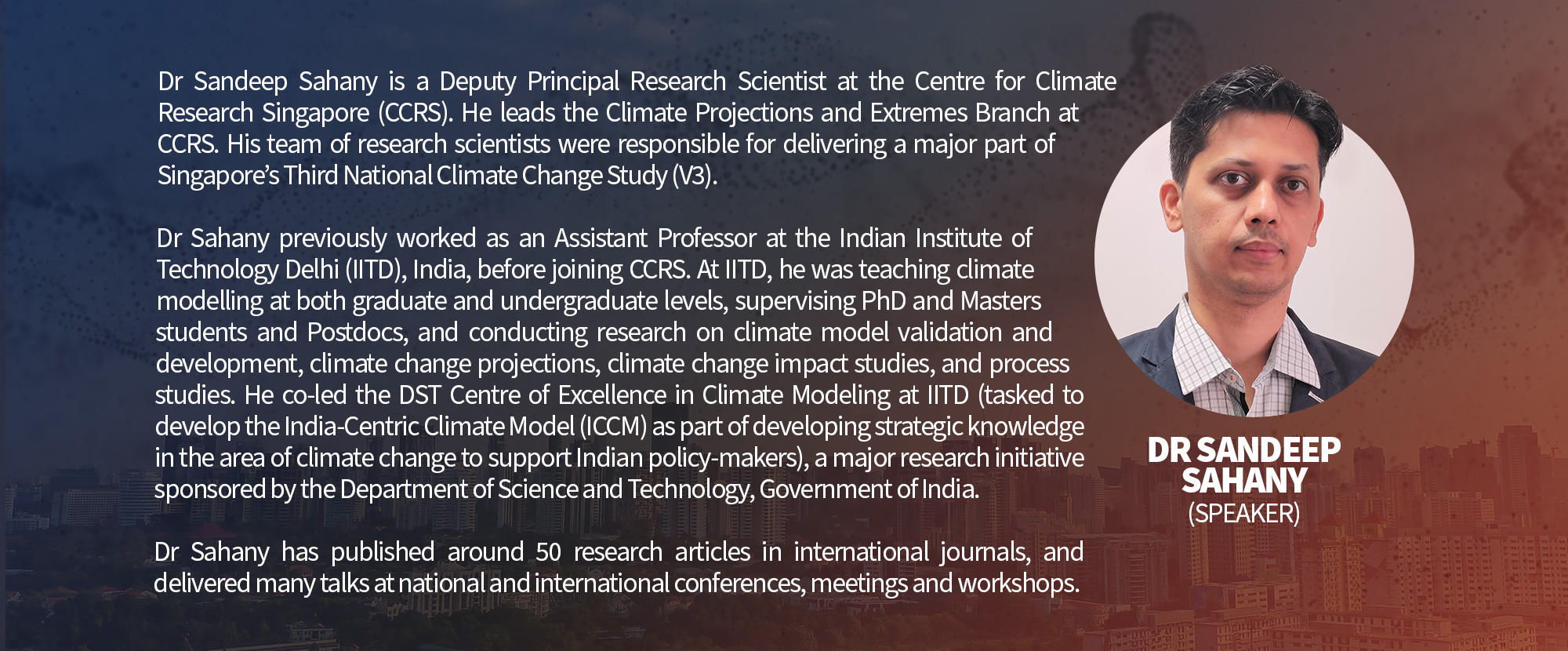 Dr Sandeep Sahany is a Deputy Principal Research Scientist at the Centre for Climate Research Singapore (CCRS). He leads the Climate Projections and Extremes Branch at CCRS. His team of research scientists were responsible for delivering a major part of Singapore's Third National Climate Change Study (V3).

Dr Sahany previously worked as an Assistant Professor at the Indian Institute of Technology Delhi (IITD), India, before joining CCRS. At IITD, he was teaching climate modelling at both graduate and undergraduate levels, supervising PhD and Masters students and Postdocs, and conducting research on climate model validation and development, climate change projections, climate change impact studies, and process studies. He co-led the DST Centre of Excellence in Climate Modeling at IITD (tasked to develop the India-Centric Climate Model (ICCM) as part of developing strategic knowledge in the area of climate change to support Indian policy-makers), a major research initiative sponsored by the Department of Science and Technology, Government of India.

Dr Sahany has published around 50 research articles in international journals, and delivered many talks at national and international conferences, meetings and workshops.

DR SANDEEP SAHANY
(SPEAKER)